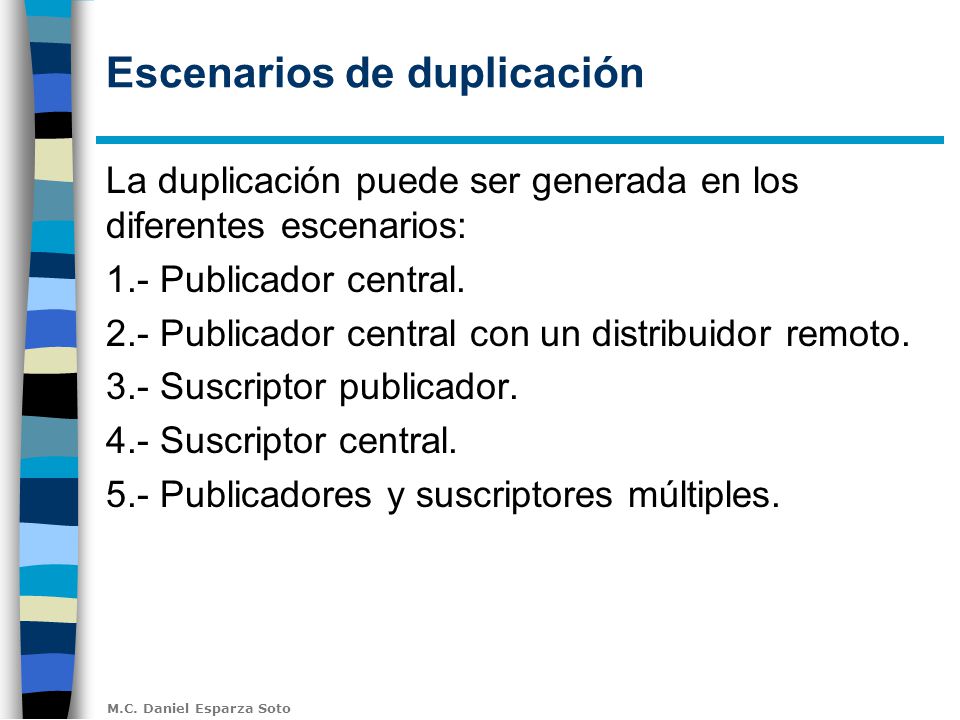 Escenarios de duplicación

La duplicación puede ser generada en los diferentes escenarios:

1.- Publicador central.

2.- Publicador central con un distribuidor remoto.

3.- Suscriptor publicador.

4.- Suscriptor central.

5.- Publicadores y suscriptores múltiples.

M.C. Daniel Esparza Soto